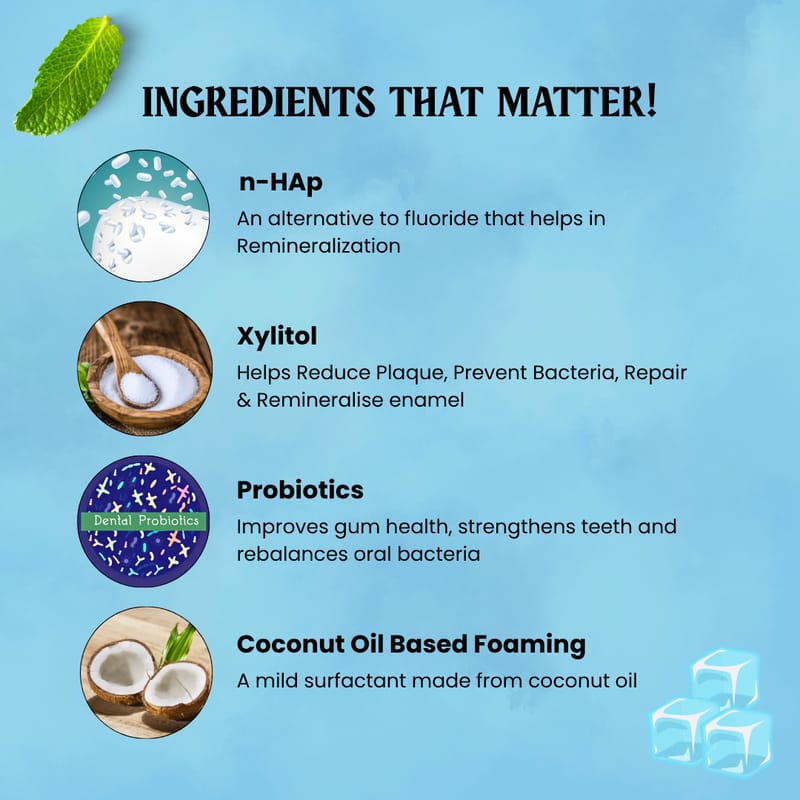 INGREDIENTS THAT MATTER!

n-HAp
An alternative to fluoride that helps in Remineralization

Xylitol
Helps Reduce Plaque, Prevent Bacteria, Repair & Remineralise enamel

Dental Probiotics

Probiotics
Improves gum health, strengthens teeth and rebalances oral bacteria

Coconut Oil Based Foaming
A mild surfactant made from coconut oil